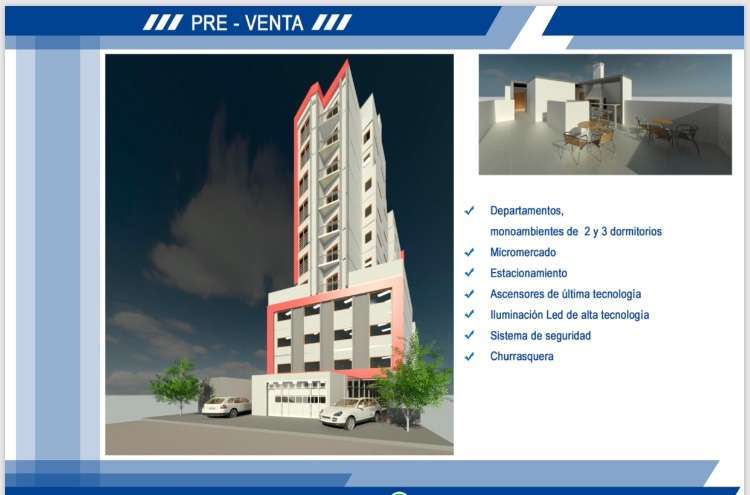 /// PRE - VENTA ///

✓ Departamentos, monoambientes de 2 y 3 dormitorios
✓ Micromercado
✓ Estacionamiento
✓ Ascensores de última tecnología
✓ Iluminación Led de alta tecnología
✓ Sistema de seguridad
✓ Churrasquera